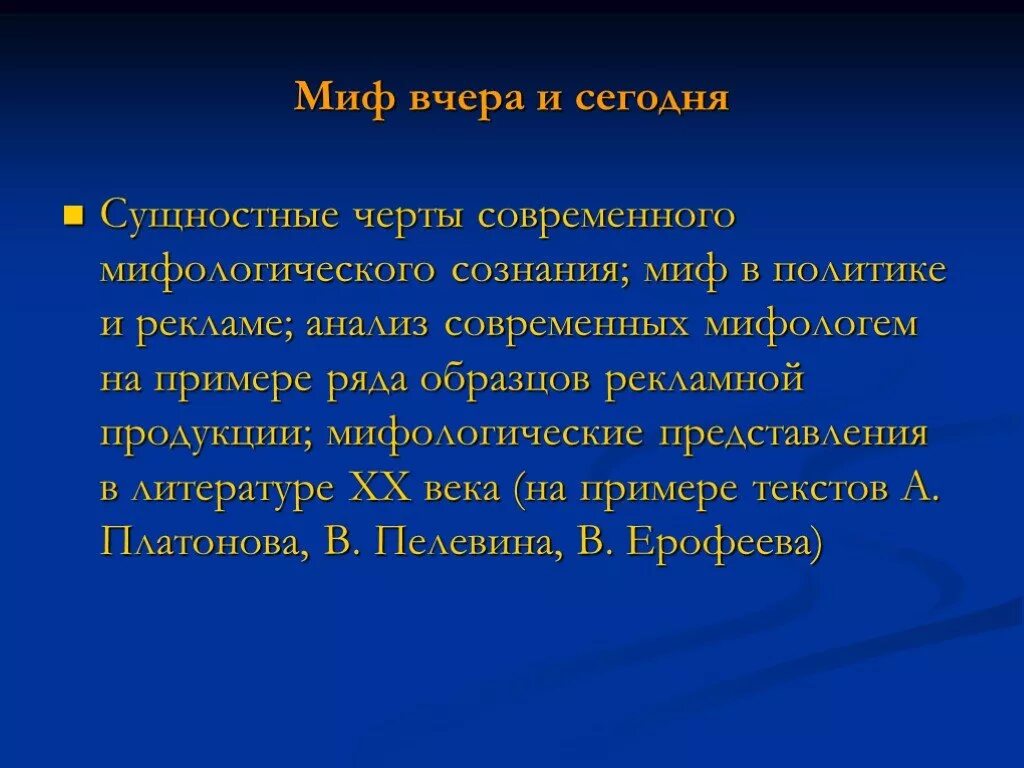 Миф вчера и сегодня

Сущностные черты современного мифологического сознания; миф в политике и рекламе; анализ современных мифологем на примере ряда образцов рекламной продукции; мифологические представления в литературе XX века (на примере текстов А. Платонова, В. Пелевина, В. Ерофеева)